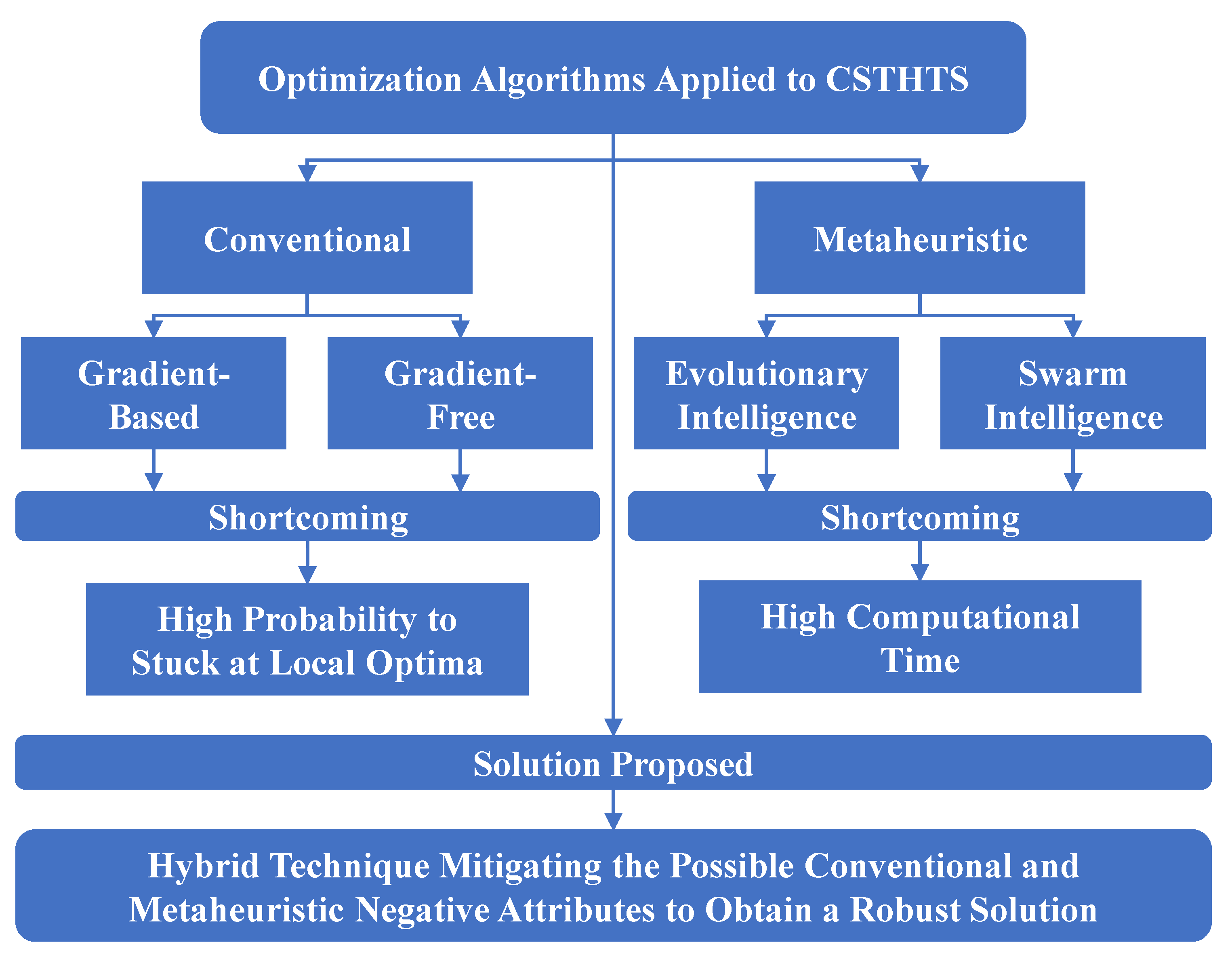 Optimization Algorithms Applied to CSTHTS

Conventional

Metaheuristic

Gradient-Based

Gradient-Free

Evolutionary Intelligence

Swarm Intelligence

Shortcoming

Shortcoming

High Probability to Stuck at Local Optima

High Computational Time

Solution Proposed

Hybrid Technique Mitigating the Possible Conventional and Metaheuristic Negative Attributes to Obtain a Robust Solution